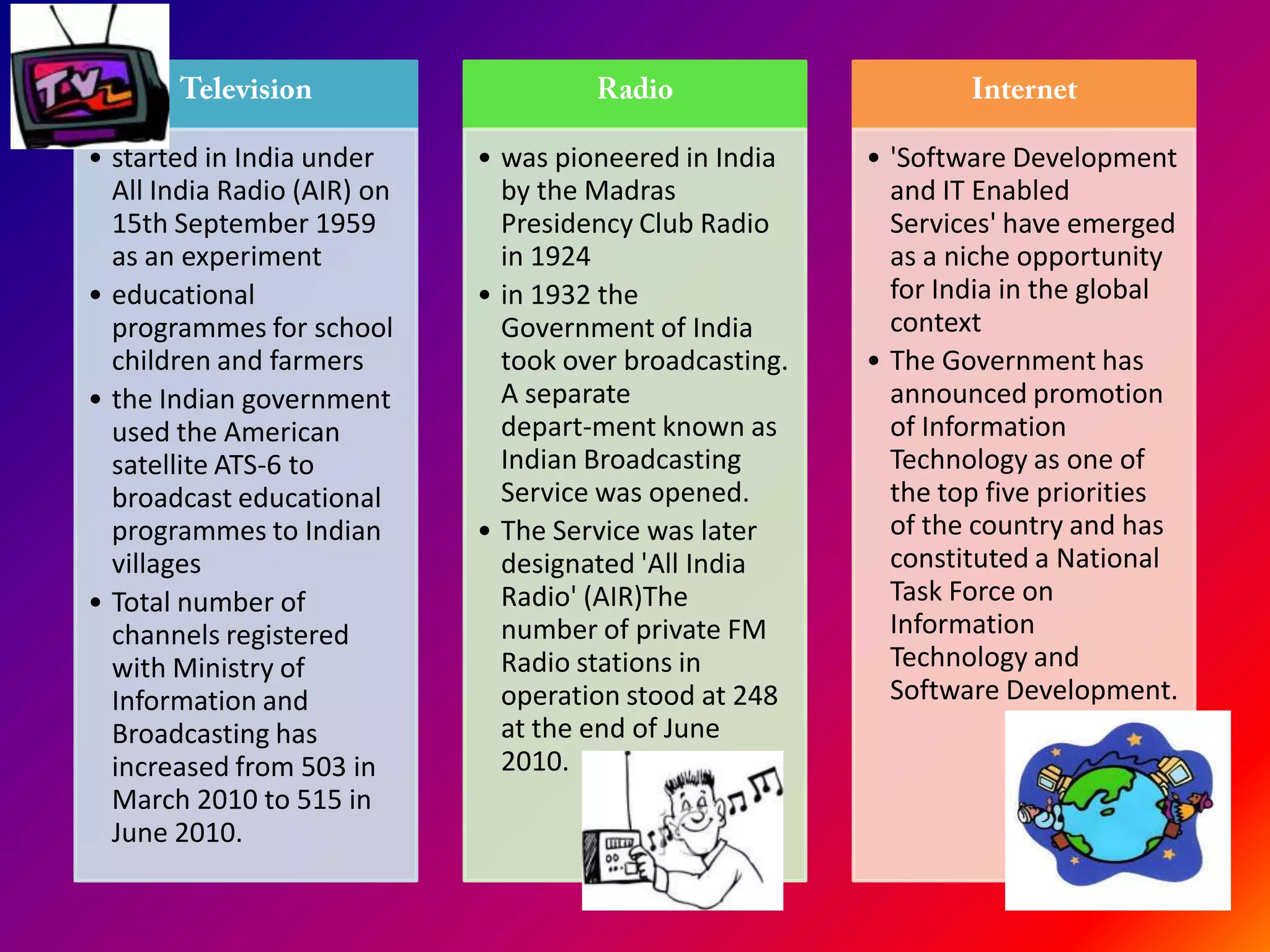 TV

Television

• started in India under All India Radio (AIR) on 15th September 1959 as an experiment
• educational programmes for school children and farmers
• the Indian government used the American satellite ATS-6 to broadcast educational programmes to Indian villages
• Total number of channels registered with Ministry of Information and Broadcasting has increased from 503 in March 2010 to 515 in June 2010.

Radio

• was pioneered in India by the Madras Presidency Club Radio in 1924
• in 1932 the Government of India took over broadcasting. A separate depart-ment known as Indian Broadcasting Service was opened.
• The Service was later designated 'All India Radio' (AIR)The number of private FM Radio stations in operation stood at 248 at the end of June 2010.

Internet

• 'Software Development and IT Enabled Services' have emerged as a niche opportunity for India in the global context
• The Government has announced promotion of Information Technology as one of the top five priorities of the country and has constituted a National Task Force on Information Technology and Software Development.